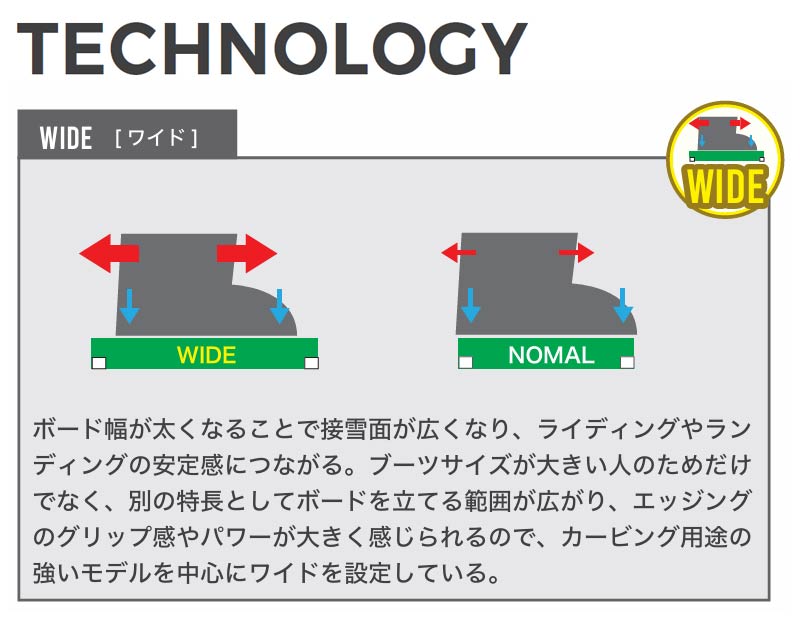 TECHNOLOGY

WIDE ［ワイド］

WIDE

WIDE

NOMAL

ボード幅が太くなることで接雪面が広くなり、ライディングやランディングの安定感につながる。ブーツサイズが大きい人のためだけでなく、別の特長としてボードを立てる範囲が広がり、エッジングのグリップ感やパワーが大きく感じられるので、カービング用途の強いモデルを中心にワイドを設定している。